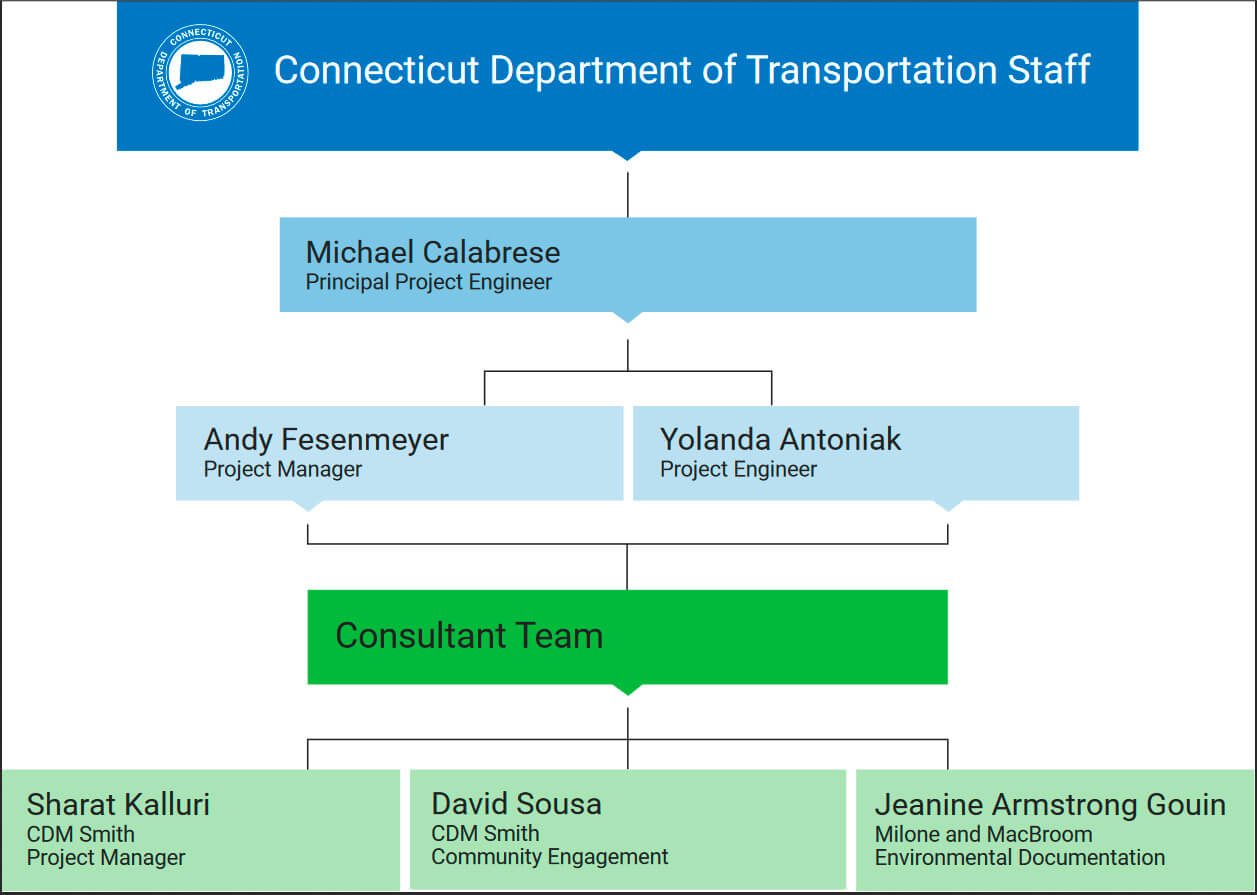 CONNECTICUT DEPARTMENT OF TRANSPORTATION

Connecticut Department of Transportation Staff

Michael Calabrese
Principal Project Engineer

Andy Fesenmeyer
Project Manager

Yolanda Antoniak
Project Engineer

Consultant Team

Sharat Kalluri
CDM Smith
Project Manager

David Sousa
CDM Smith
Community Engagement

Jeanine Armstrong Gouin
Milone and MacBroom
Environmental Documentation